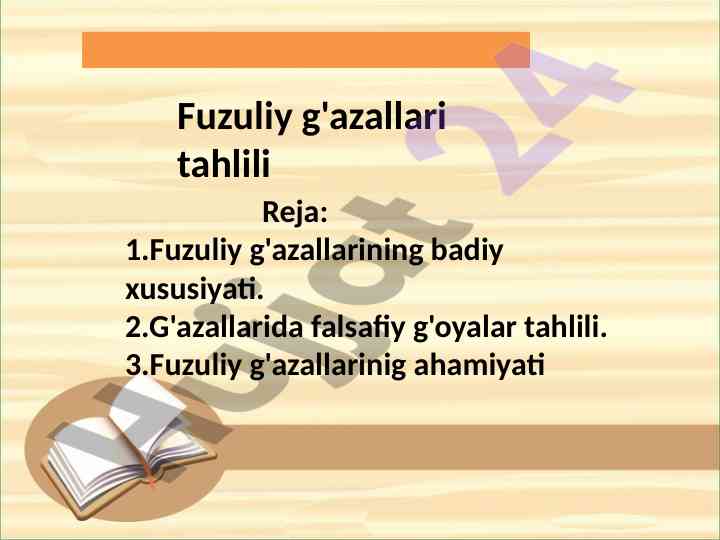 Fuzuliy g'azallari tahlili

Reja:
1.Fuzuliy g'azallarining badiy xususiyati.
2.G'azallarida falsafiy g'oyalar tahlili.
3.Fuzuliy g'azallarinig ahamiyati

Hujjat 24